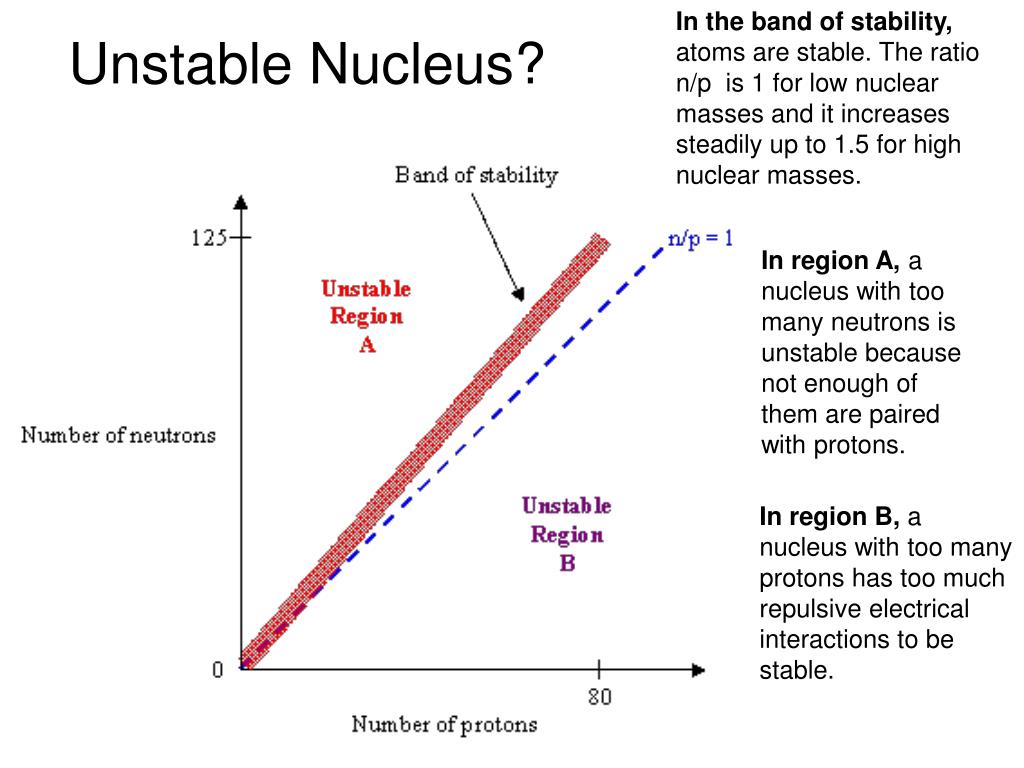 Unstable Nucleus?

In the band of stability, atoms are stable. The ratio n/p is 1 for low nuclear masses and it increases steadily up to 1.5 for high nuclear masses.

Band of stability

125

n/p = 1

Unstable Region A

Number of neutrons

Unstable Region B

0

80

Number of protons

In region A, a nucleus with too many neutrons is unstable because not enough of them are paired with protons.

In region B, a nucleus with too many protons has too much repulsive electrical interactions to be stable.